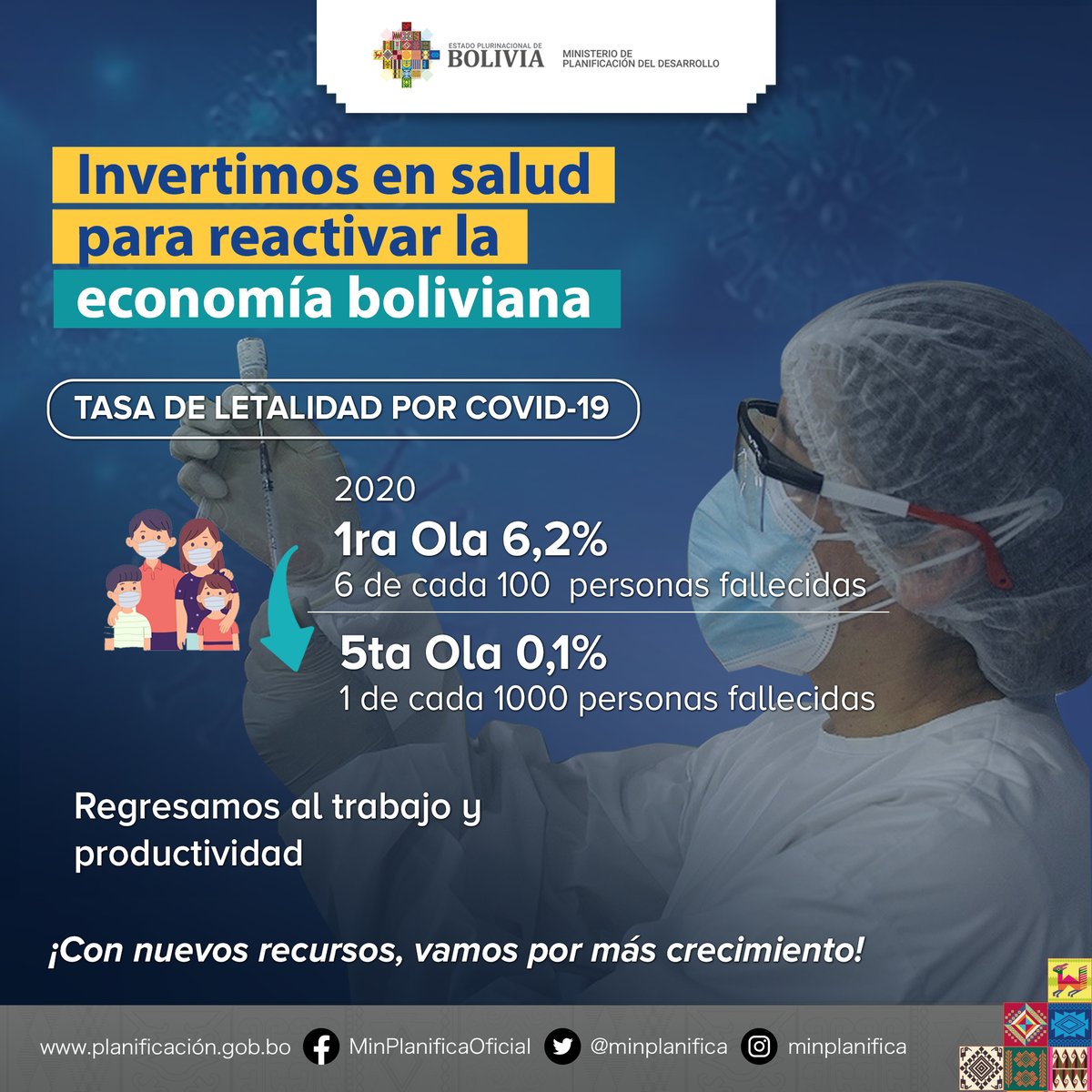 ESTADO PLURINACIONAL DE BOLIVIA

MINISTERIO DE PLANIFICACIÓN DEL DESARROLLO

Invertimos en salud para reactivar la economía boliviana

TASA DE LETALIDAD POR COVID-19

2020

1ra Ola 6,2%
6 de cada 100 personas fallecidas

5ta Ola 0,1%
1 de cada 1000 personas fallecidas

Regresamos al trabajo y productividad

¡Con nuevos recursos, vamos por más crecimiento!

www.planificación.gob.bo MinPlanificaOficial @minplanifica minplanifica